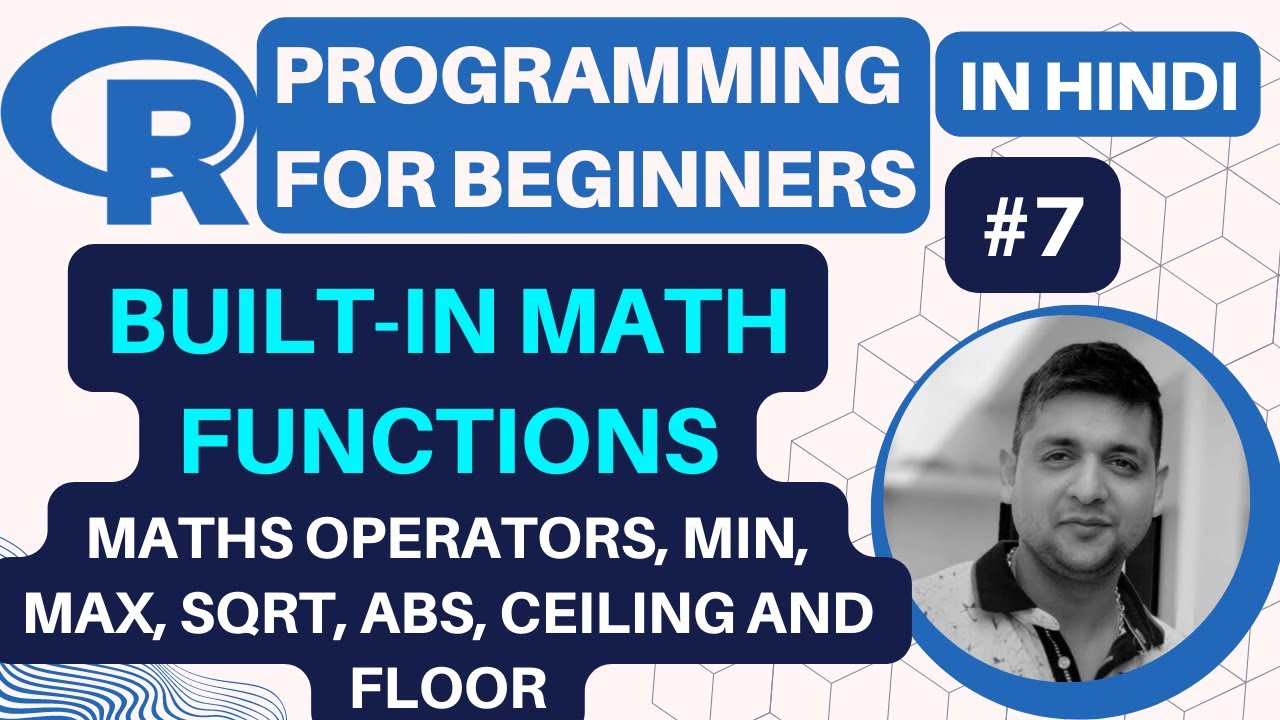 R PROGRAMMING FOR BEGINNERS

IN HINDI

#7

BUILT-IN MATH FUNCTIONS

MATHS OPERATORS, MIN, MAX, SQRT, ABS, CEILING AND FLOOR